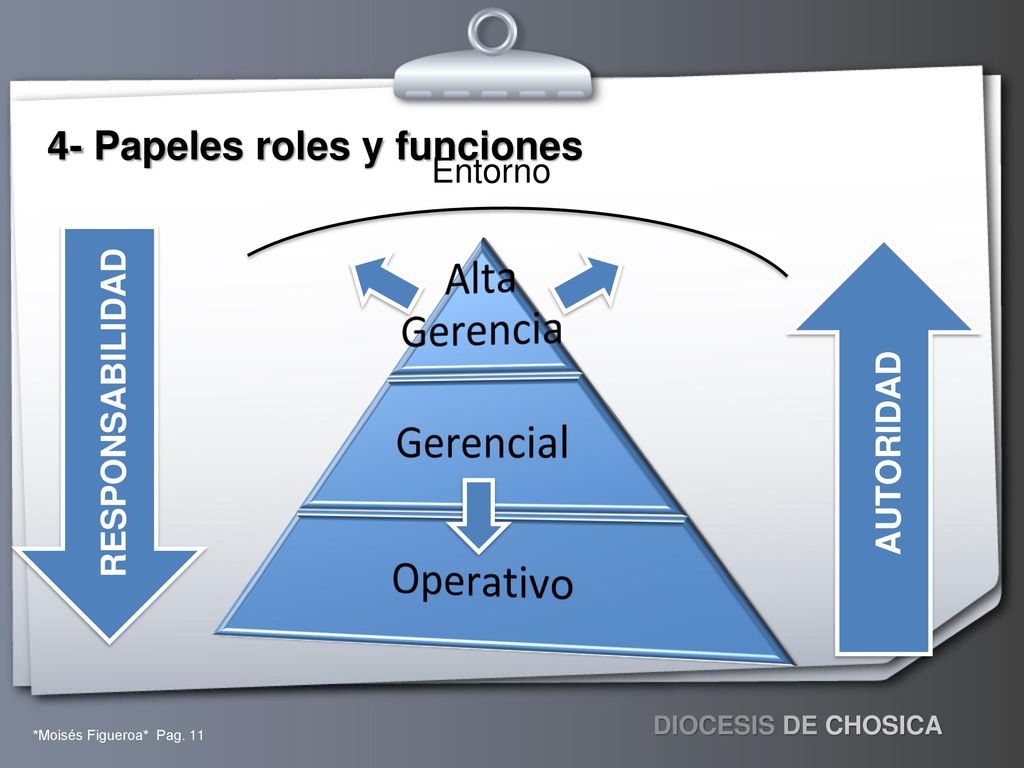 4- Papeles roles y funciones

Entorno

RESPONSABILIDAD

Alta Gerencia

Gerencial

Operativo

AUTORIDAD

*Moisés Figueroa* Pag. 11

DIOCESIS DE CHOSICA